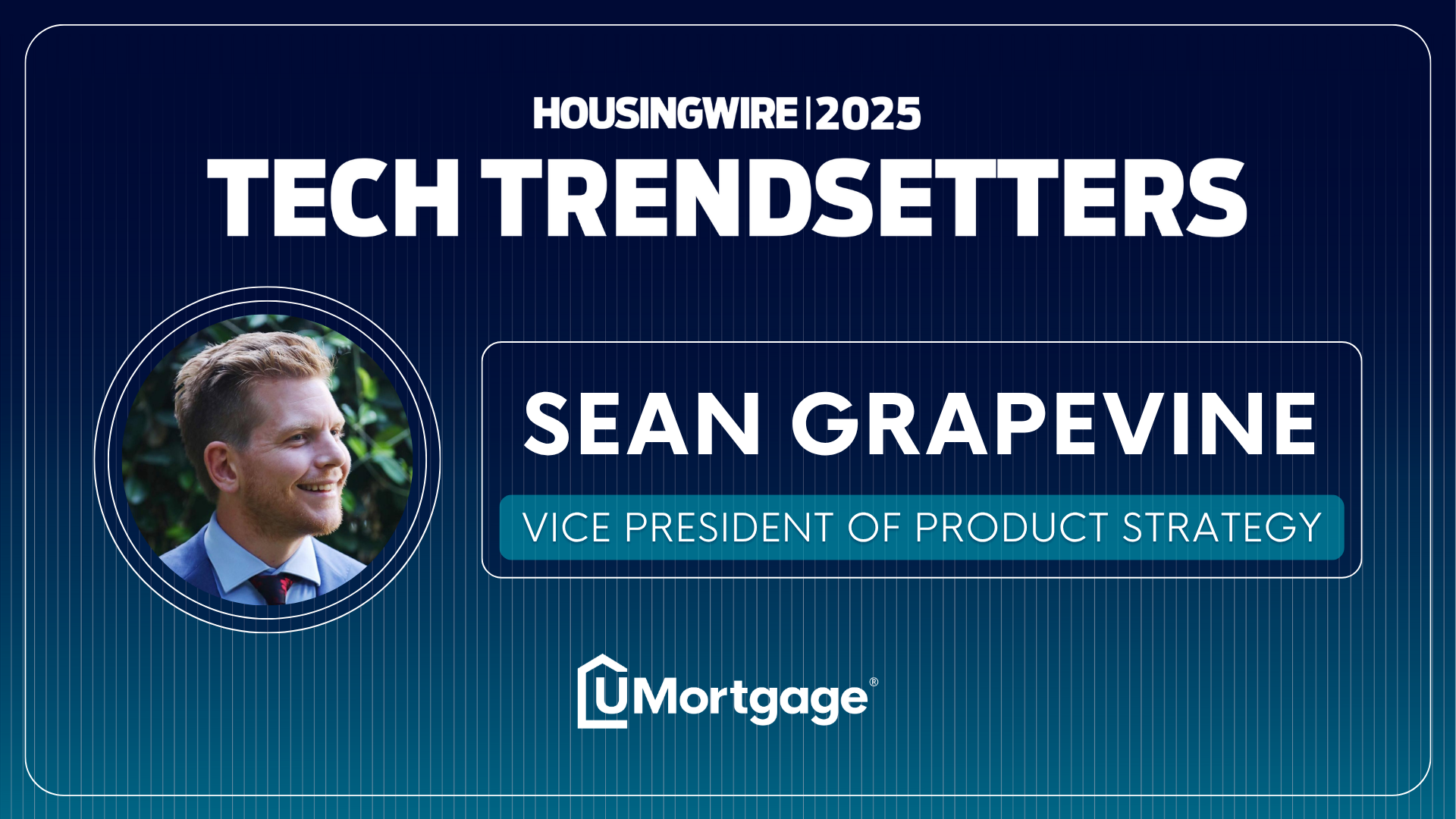 HOUSINGWIRE | 2025
TECH TRENDSETTERS

SEAN GRAPEVINE
VICE PRESIDENT OF PRODUCT STRATEGY

UMortgage®